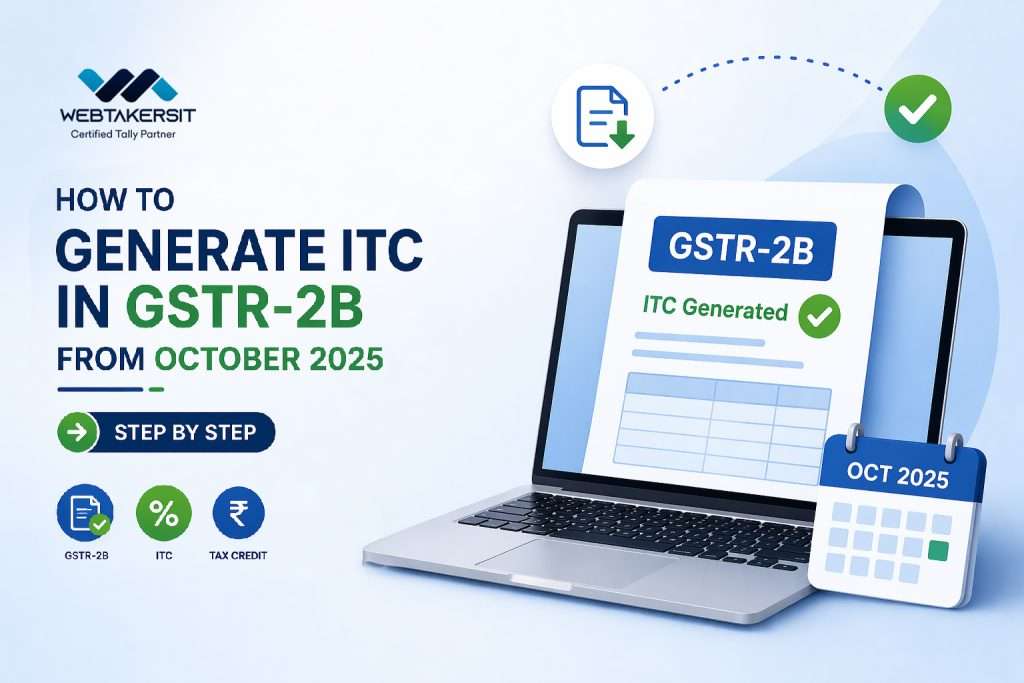 WEBTAKERSIT
Certified Tally Partner

HOW TO
GENERATE ITC
IN GSTR-2B
FROM OCTOBER 2025

STEP BY STEP

%
₹
GSTR-2B
ITC
TAX CREDIT

GSTR-2B
ITC Generated

OCT 2025